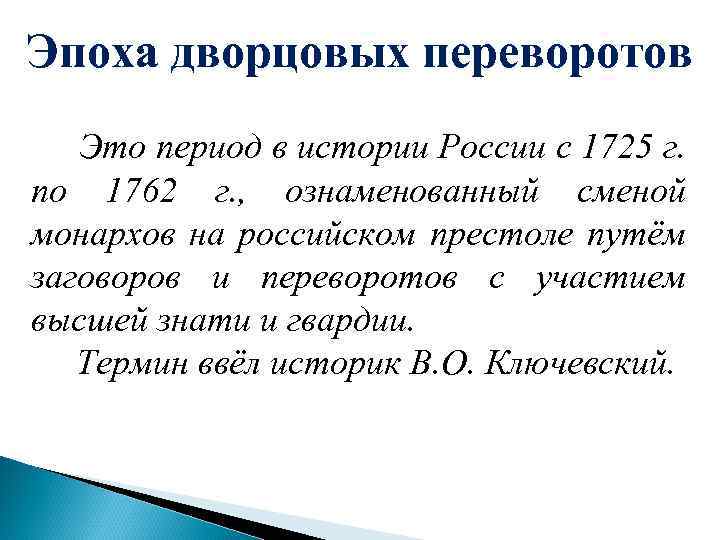 Эпоха дворцовых переворотов

Это период в истории России с 1725 г. по 1762 г., ознаменованный сменой монархов на российском престоле путём заговоров и переворотов с участием высшей знати и гвардии.

Термин ввёл историк В.О. Ключевский.